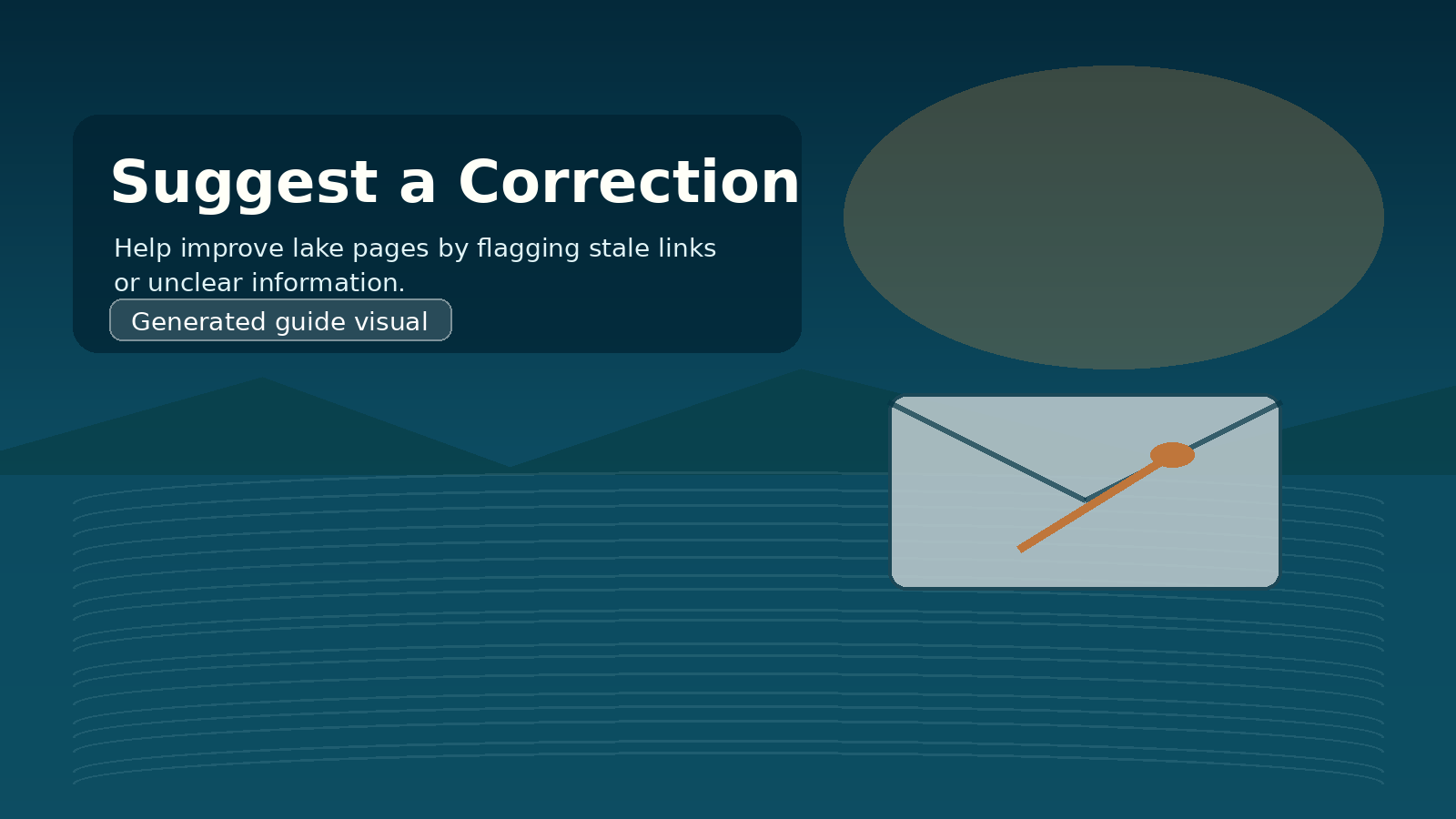 Suggest a Correction

Help improve lake pages by flagging stale links or unclear information.

Generated guide visual